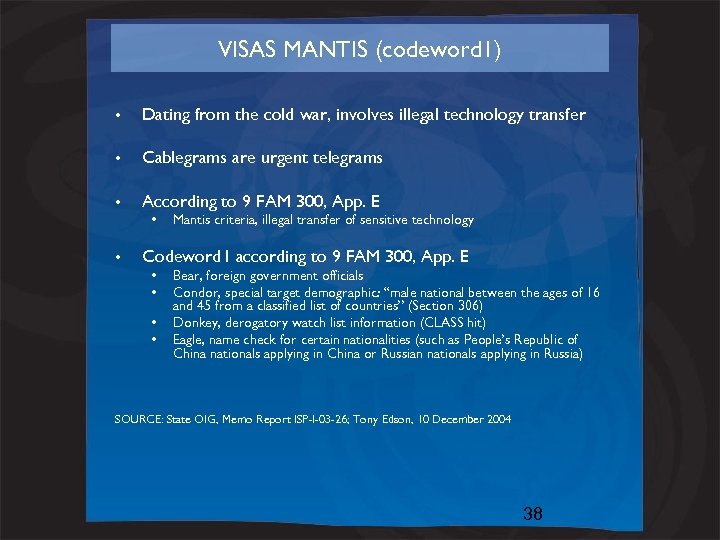 VISAS MANTIS (codeword1)

• Dating from the cold war, involves illegal technology transfer

• Cablegrams are urgent telegrams

• According to 9 FAM 300, App. E
  • Mantis criteria, illegal transfer of sensitive technology

• Codeword1 according to 9 FAM 300, App. E
  • Bear, foreign government officials
  • Condor, special target demographic: "male national between the ages of 16 and 45 from a classified list of countries" (Section 306)
  • Donkey, derogatory watch list information (CLASS hit)
  • Eagle, name check for certain nationalities (such as People's Republic of China nationals applying in China or Russian nationals applying in Russia)

SOURCE: State OIG, Memo Report ISP-I-03-26; Tony Edson, 10 December 2004

38